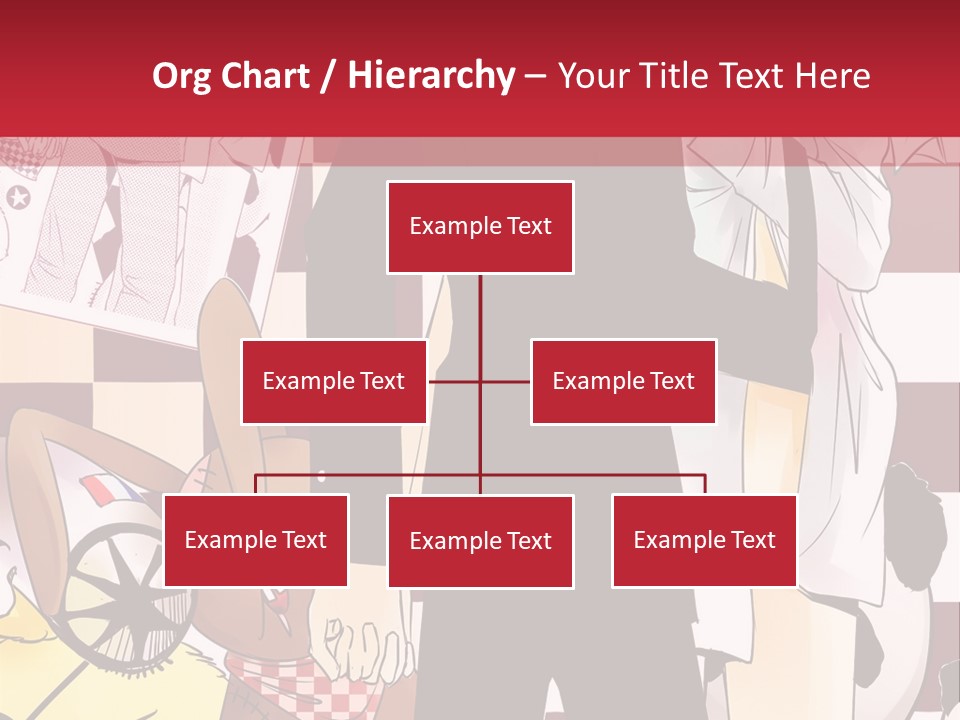 Org Chart / Hierarchy – Your Title Text Here

Example Text

Example Text

Example Text

Example Text

Example Text

Example Text